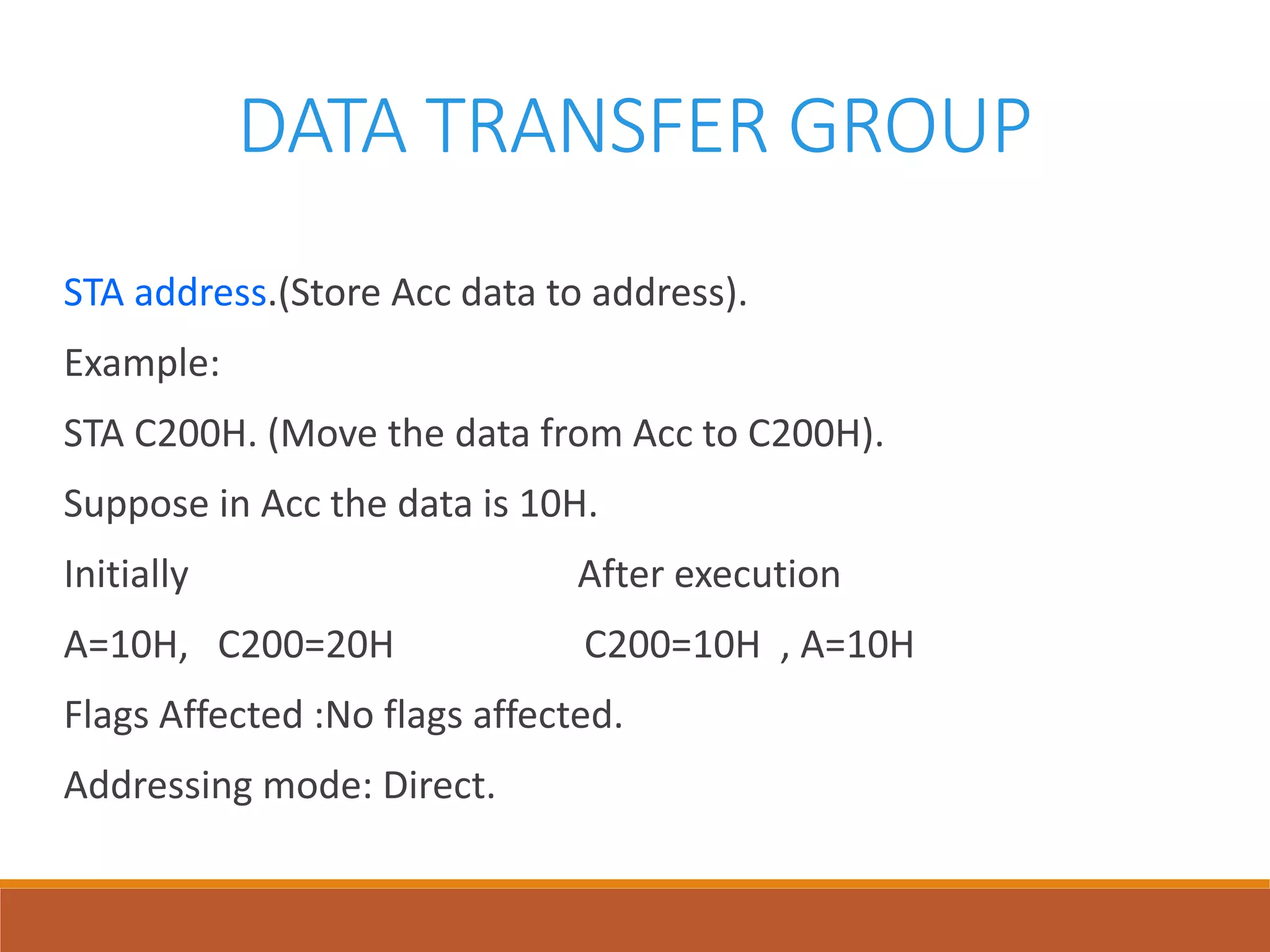 DATA TRANSFER GROUP

STA address.(Store Acc data to address).

Example:

STA C200H. (Move the data from Acc to C200H).

Suppose in Acc the data is 10H.

Initially After execution

A=10H, C200=20H C200=10H , A=10H

Flags Affected :No flags affected.

Addressing mode: Direct.